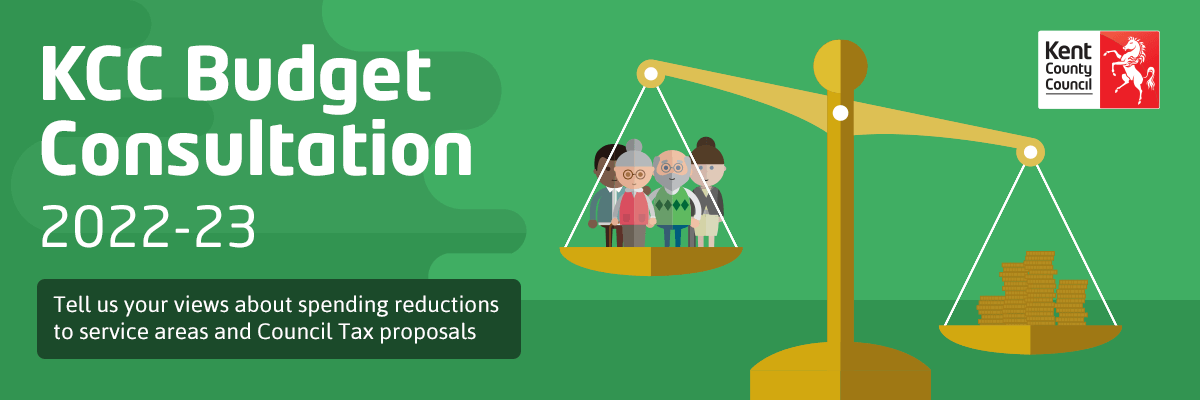 KCC Budget Consultation 2022-23

Tell us your views about spending reductions to service areas and Council Tax proposals

Kent County Council